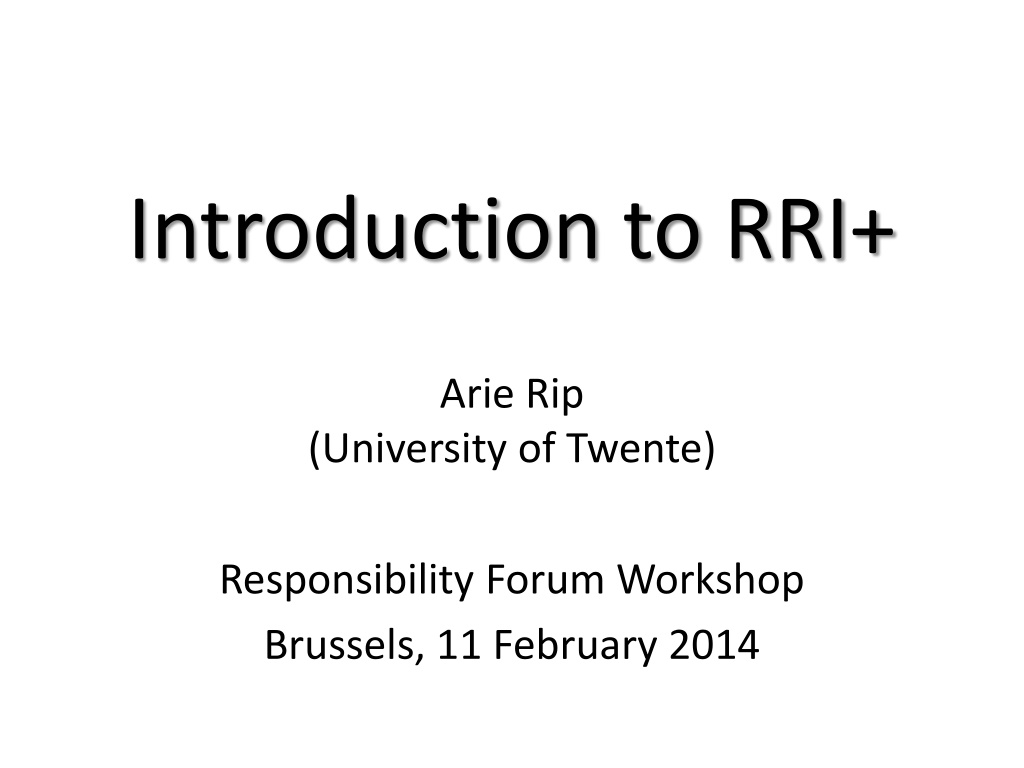 Introduction to RRI+

Arie Rip
(University of Twente)

Responsibility Forum Workshop
Brussels, 11 February 2014